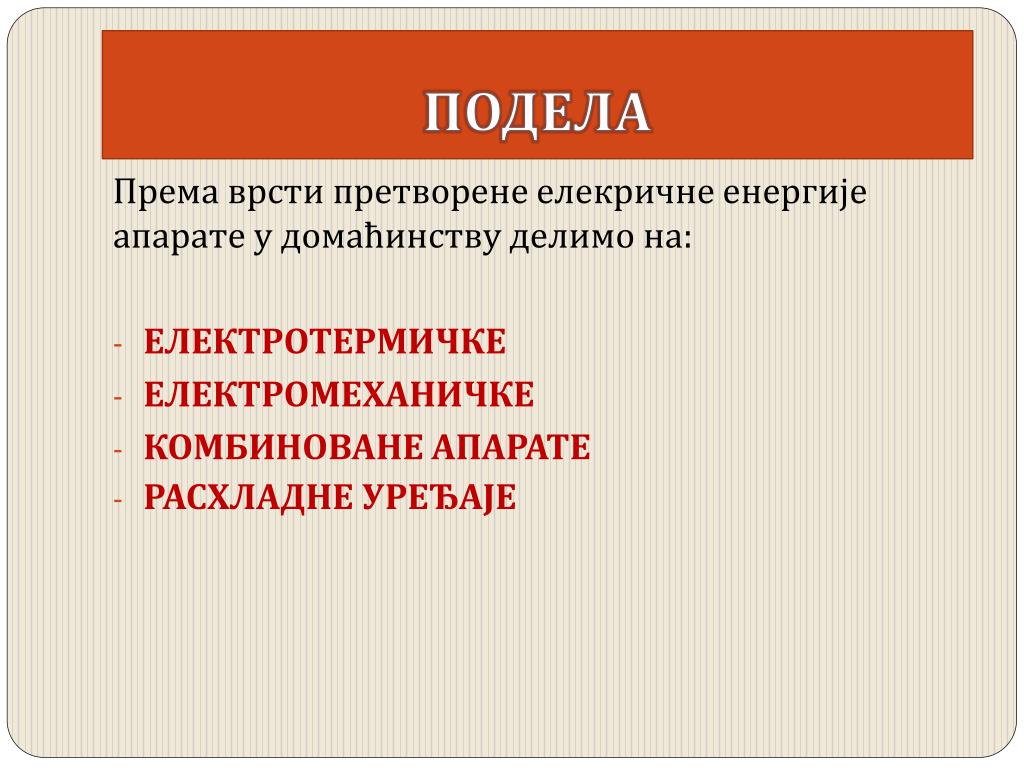 ПОДЕЛА

Према врсти претворене елекричне енергије апарате у домаћинству делимо на:

- ЕЛЕКТРОТЕРМИЧКЕ
- ЕЛЕКТРОМЕХАНИЧКЕ
- КОМБИНОВАНЕ АПАРАТЕ
- РАСХЛАДНЕ УРЕЂАЈЕ